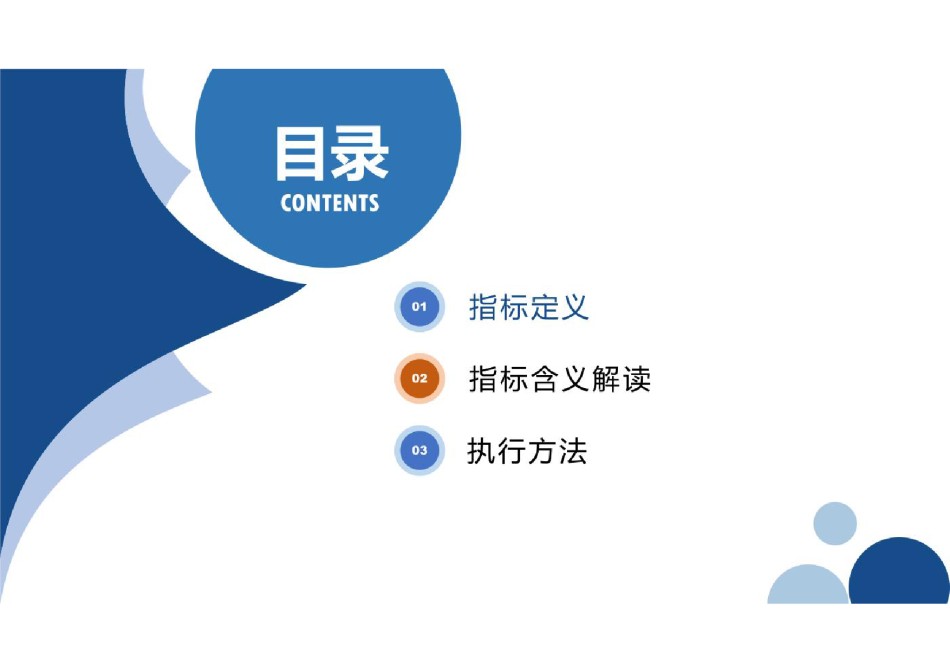 目录
CONTENTS

01 指标定义

02 指标含义解读

03 执行方法